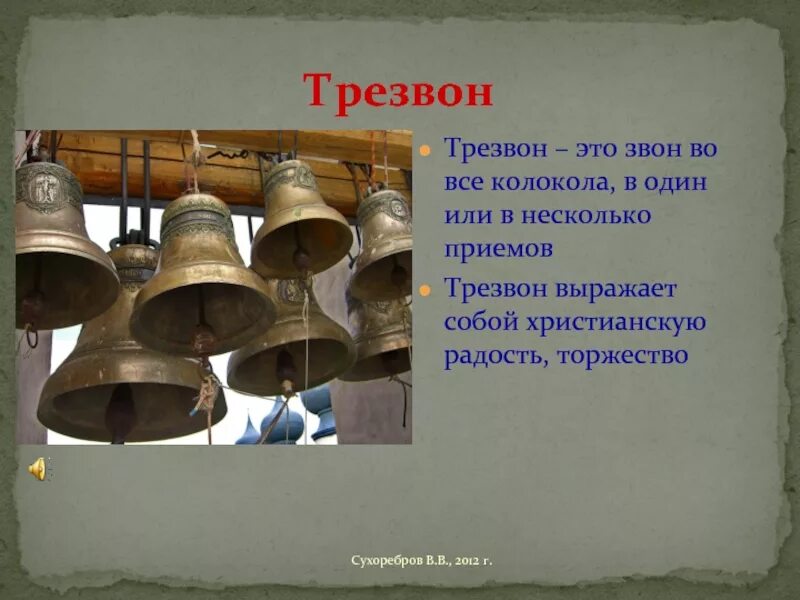 Трезвон

Трезвон – это звон во все колокола, в один или в несколько приемов

Трезвон выражает собой христианскую радость, торжество

Сухоребров В.В., 2012 г.